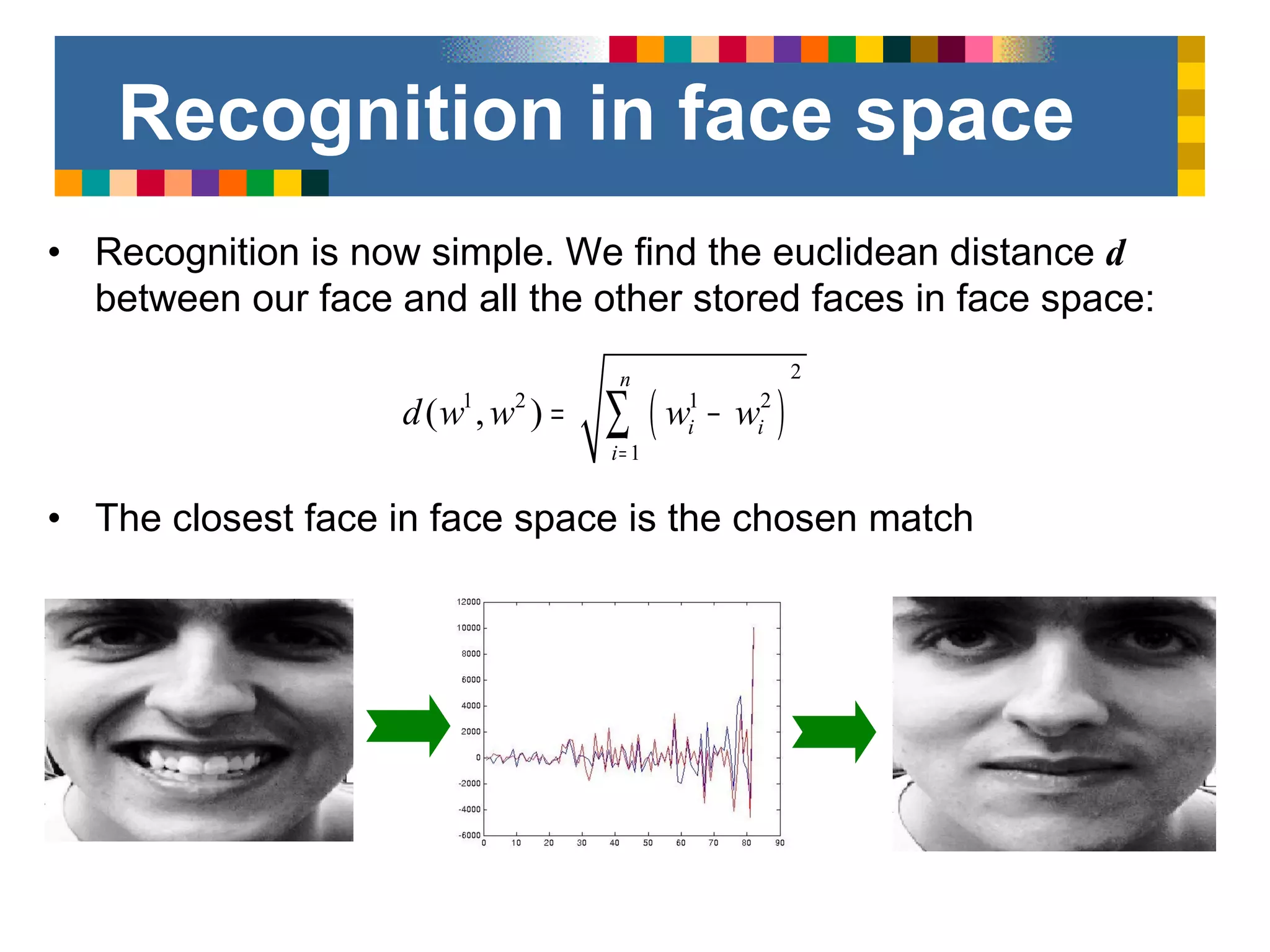 Recognition in face space

• Recognition is now simple. We find the euclidean distance $d$ between our face and all the other stored faces in face space:

$d(w^1, w^2) = \sqrt{\sum_{i=1}^{n} \left( w_i^1 - w_i^2 \right)^2}$

• The closest face in face space is the chosen match

12000
10000
8000
6000
4000
2000
0
-2000
-4000
-6000
0 10 20 30 40 50 60 70 80 90